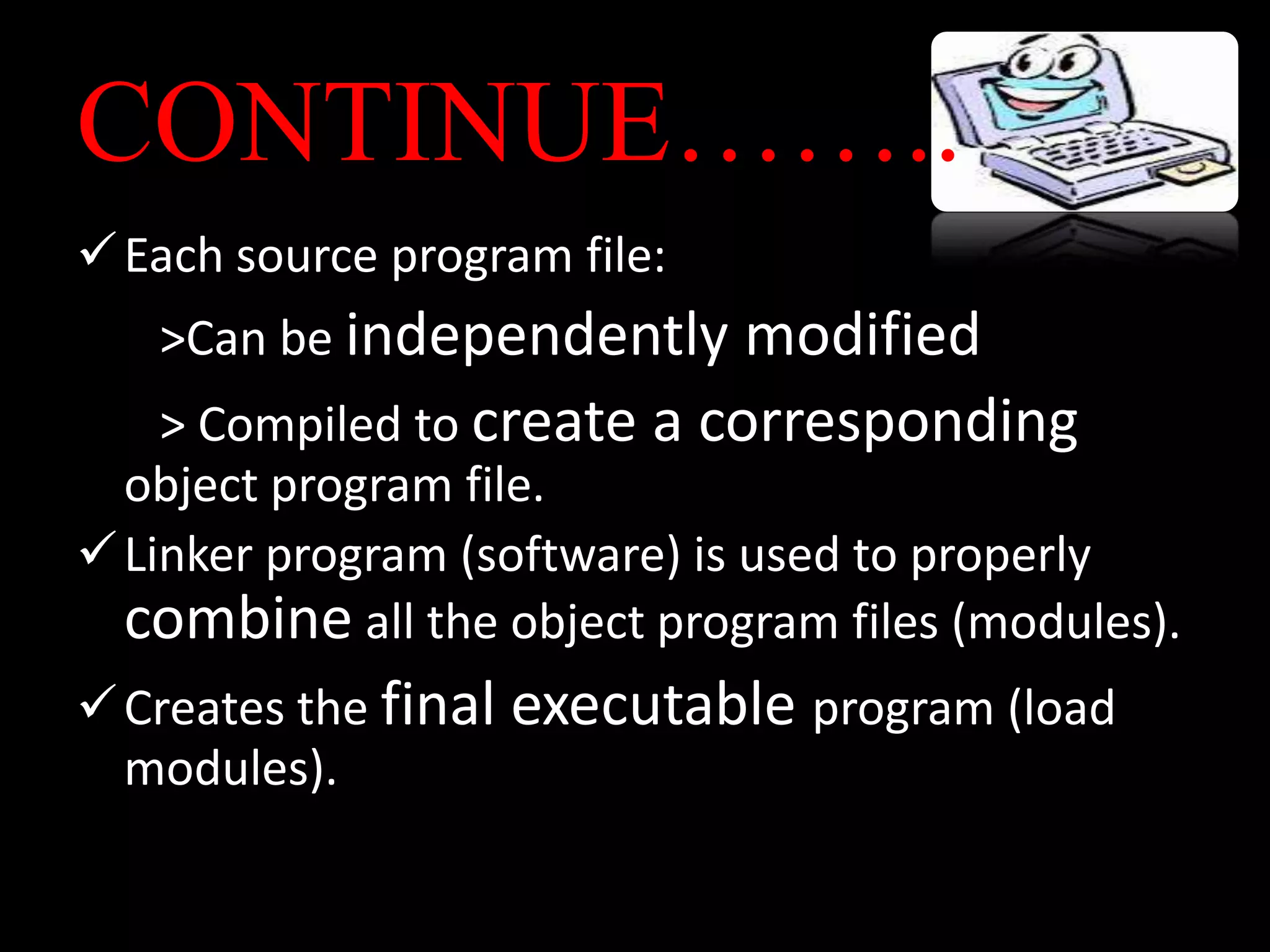 CONTINUE……..

✓ Each source program file:

>Can be independently modified

> Compiled to create a corresponding object program file.

✓ Linker program (software) is used to properly combine all the object program files (modules).

✓ Creates the final executable program (load modules).